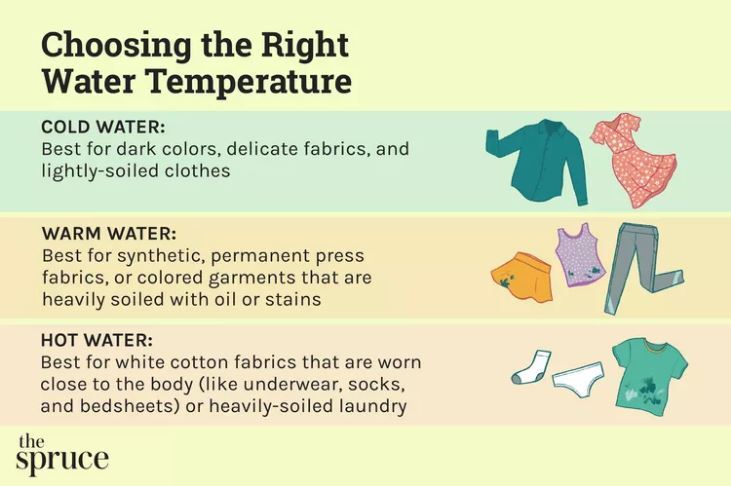 Choosing the Right Water Temperature

COLD WATER:
Best for dark colors, delicate fabrics, and lightly-soiled clothes

WARM WATER:
Best for synthetic, permanent press fabrics, or colored garments that are heavily soiled with oil or stains

HOT WATER:
Best for white cotton fabrics that are worn close to the body (like underwear, socks, and bedsheets) or heavily-soiled laundry

the spruce